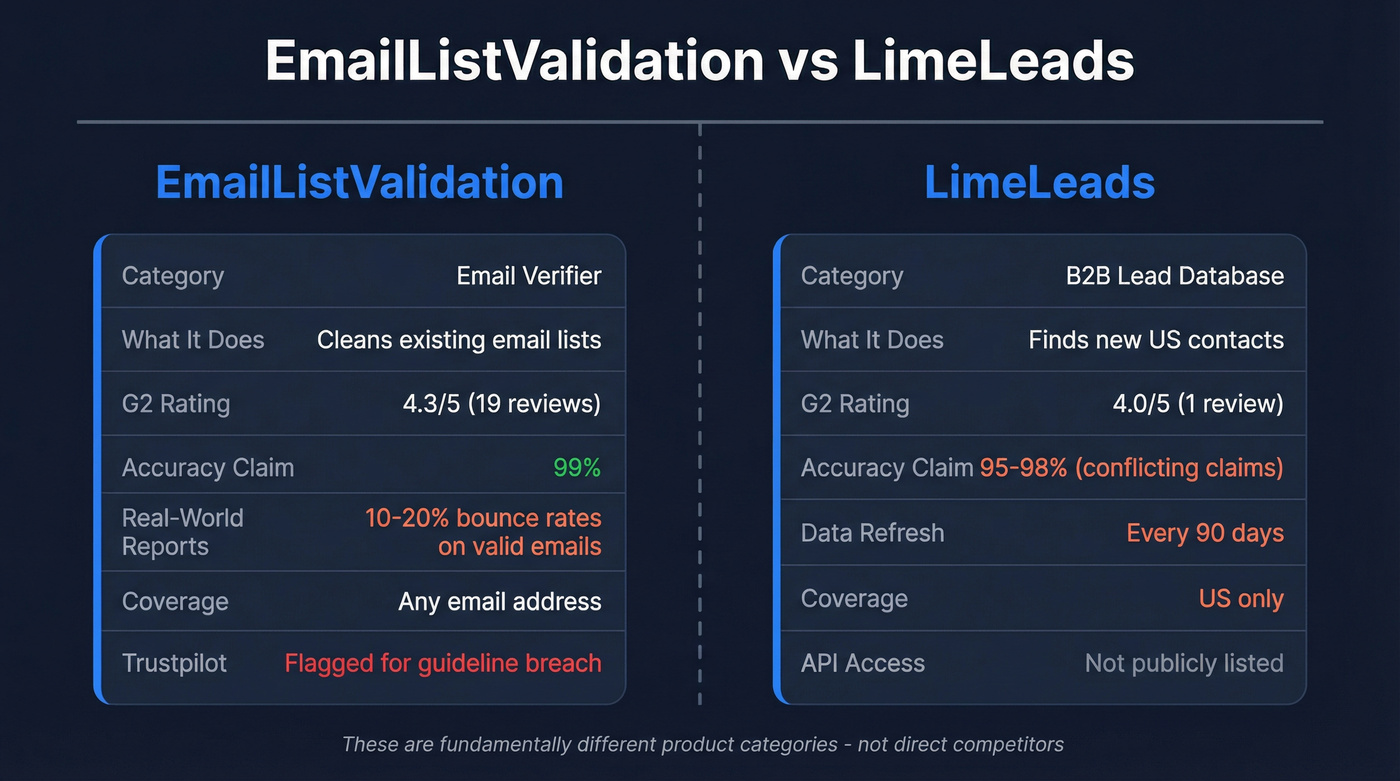 EmailListValidation vs LimeLeads

EmailListValidation

| Category | Email Verifier |
|---|---|
| What It Does | Cleans existing email lists |
| G2 Rating | 4.3/5 (19 reviews) |
| Accuracy Claim | 99% |
| Real-World Reports | 10-20% bounce rates on valid emails |
| Coverage | Any email address |
| Trustpilot | Flagged for guideline breach |

LimeLeads

| Category | B2B Lead Database |
|---|---|
| What It Does | Finds new US contacts |
| G2 Rating | 4.0/5 (1 review) |
| Accuracy Claim | 95-98% (conflicting claims) |
| Data Refresh | Every 90 days |
| Coverage | US only |
| API Access | Not publicly listed |

These are fundamentally different product categories - not direct competitors